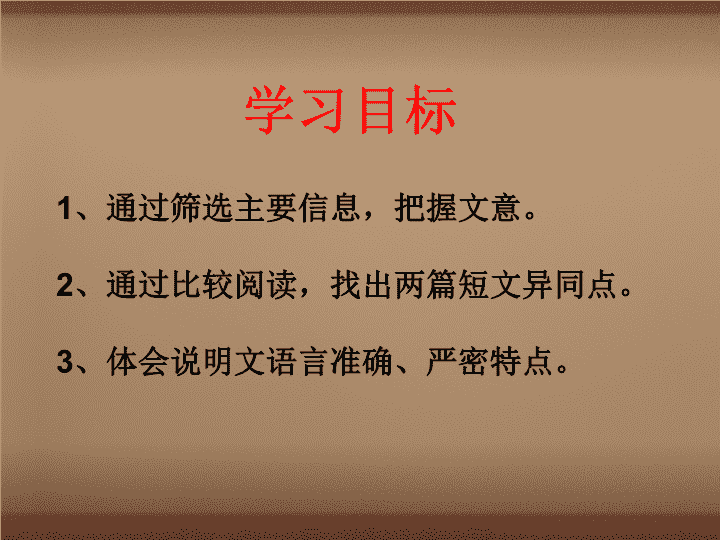 学习目标

1、通过筛选主要信息，把握文意。

2、通过比较阅读，找出两篇短文异同点。

3、体会说明文语言准确、严密特点。